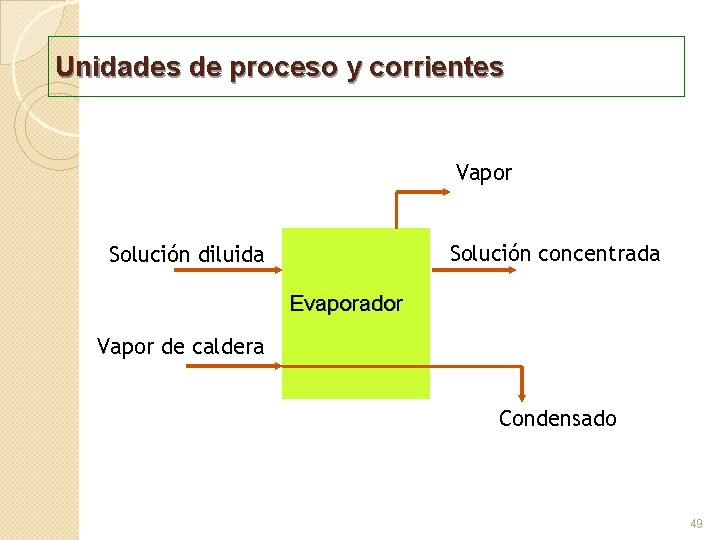 Unidades de proceso y corrientes

Vapor

Solución diluida

Solución concentrada

Evaporador

Vapor de caldera

Condensado

49